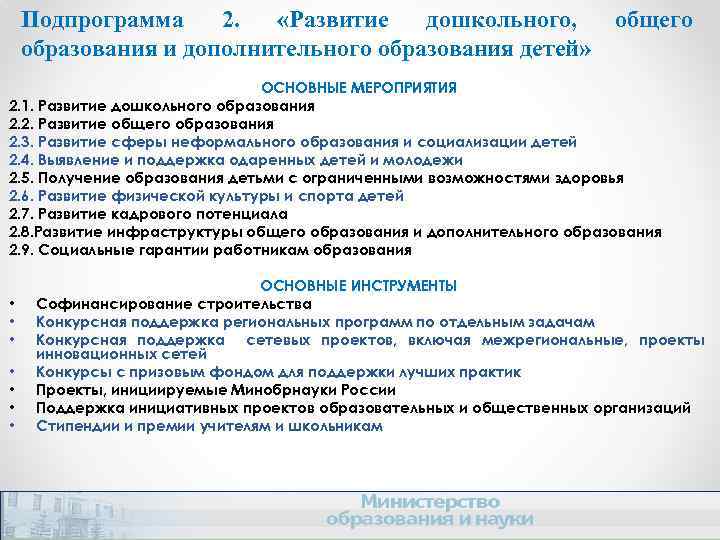 Подпрограмма 2. «Развитие дошкольного, общего образования и дополнительного образования детей»

ОСНОВНЫЕ МЕРОПРИЯТИЯ

2.1. Развитие дошкольного образования
2.2. Развитие общего образования
2.3. Развитие сферы неформального образования и социализации детей
2.4. Выявление и поддержка одаренных детей и молодежи
2.5. Получение образования детьми с ограниченными возможностями здоровья
2.6. Развитие физической культуры и спорта детей
2.7. Развитие кадрового потенциала
2.8.Развитие инфраструктуры общего образования и дополнительного образования
2.9. Социальные гарантии работникам образования

ОСНОВНЫЕ ИНСТРУМЕНТЫ

• Софинансирование строительства
• Конкурсная поддержка региональных программ по отдельным задачам
• Конкурсная поддержка сетевых проектов, включая межрегиональные, проекты инновационных сетей
• Конкурсы с призовым фондом для поддержки лучших практик
• Проекты, инициируемые Минобрнауки России
• Поддержка инициативных проектов образовательных и общественных организаций
• Стипендии и премии учителям и школьникам

Министерство образования и науки